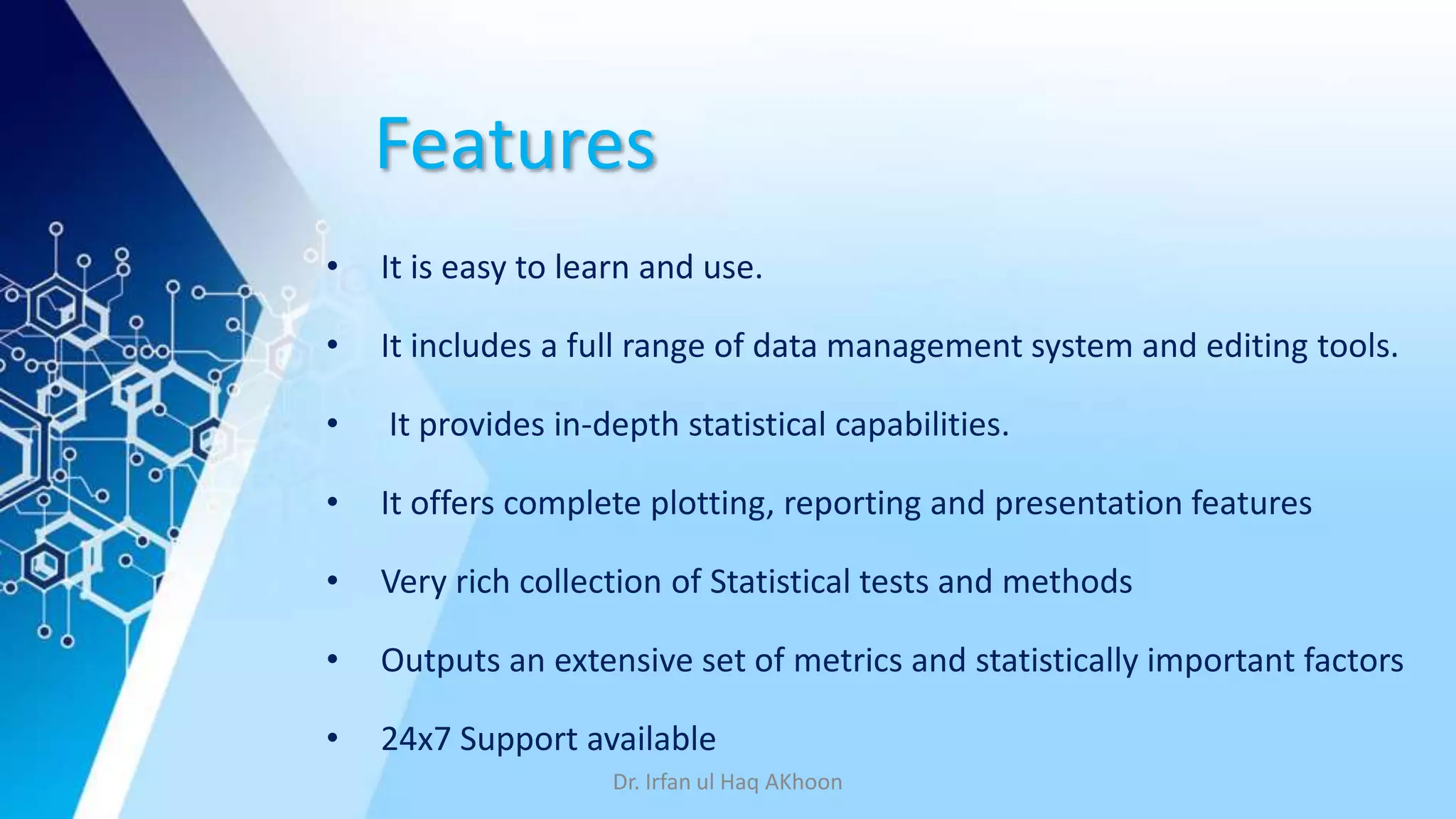 Features

• It is easy to learn and use.

• It includes a full range of data management system and editing tools.

• It provides in-depth statistical capabilities.

• It offers complete plotting, reporting and presentation features

• Very rich collection of Statistical tests and methods

• Outputs an extensive set of metrics and statistically important factors

• 24x7 Support available

Dr. Irfan ul Haq AKhoon